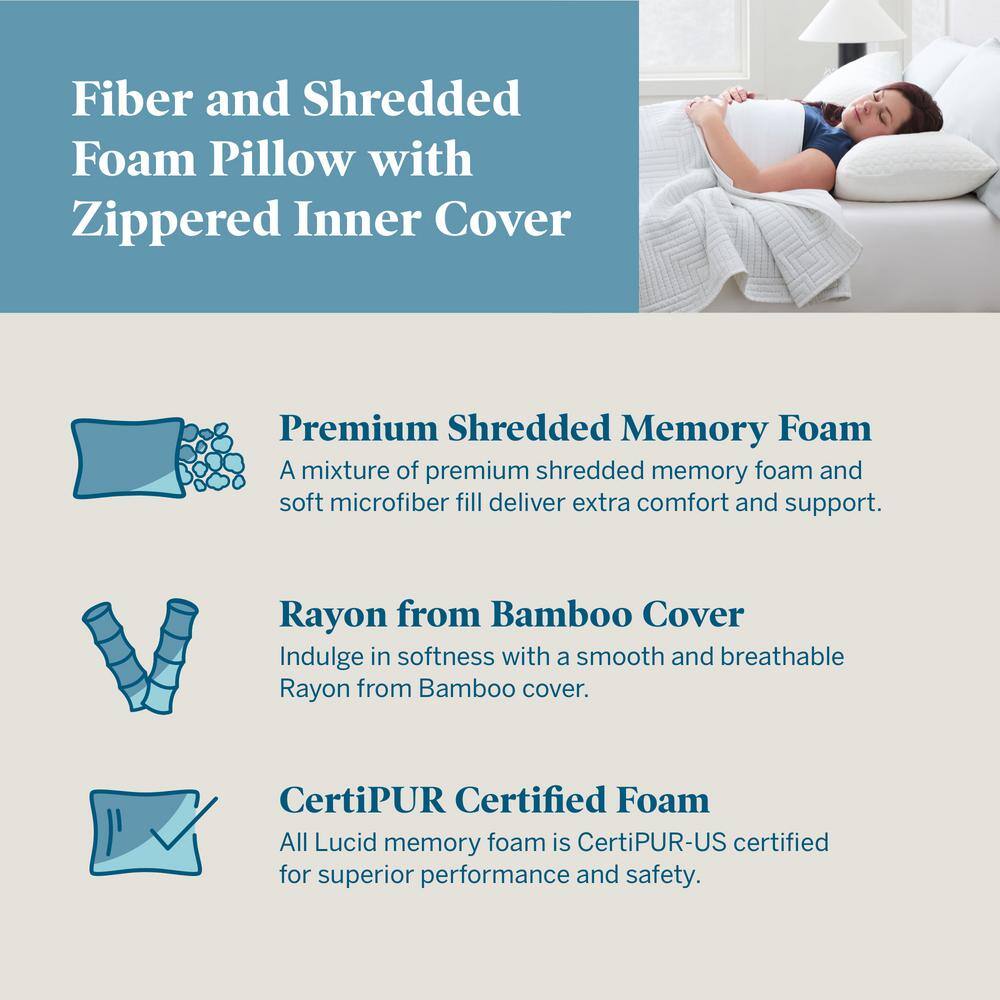 Fiber and Shredded Foam Pillow with Zippered Inner Cover

Premium Shredded Memory Foam
A mixture of premium shredded memory foam and soft microfiber fill deliver extra comfort and support.

Rayon from Bamboo Cover
Indulge in softness with a smooth and breathable Rayon from Bamboo cover.

CertiPUR Certified Foam
All Lucid memory foam is CertiPUR-US certified for superior performance and safety.